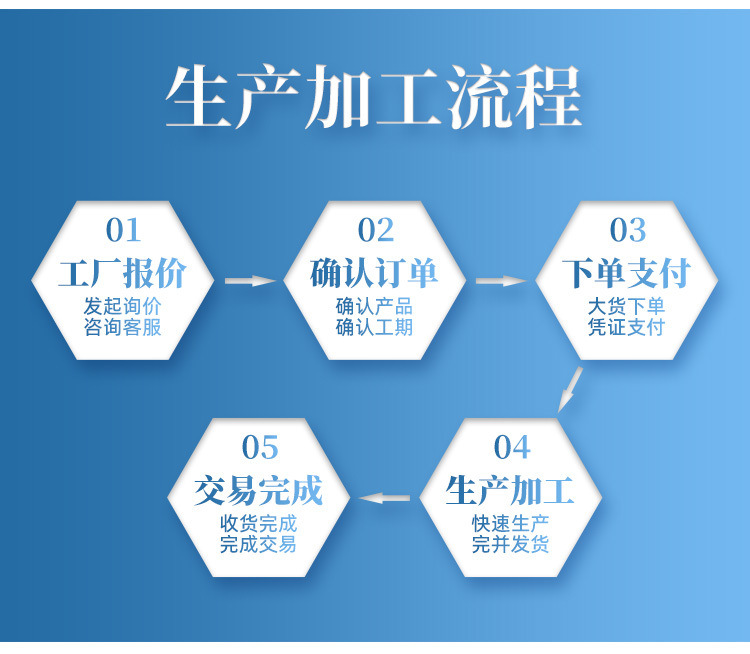 生产加工流程

01
工厂报价
发起询价
咨询客服

02
确认订单
确认产品
确认工期

03
下单支付
大货下单
凭证支付

04
生产加工
快速生产
完并发货

05
交易完成
收货完成
完成交易